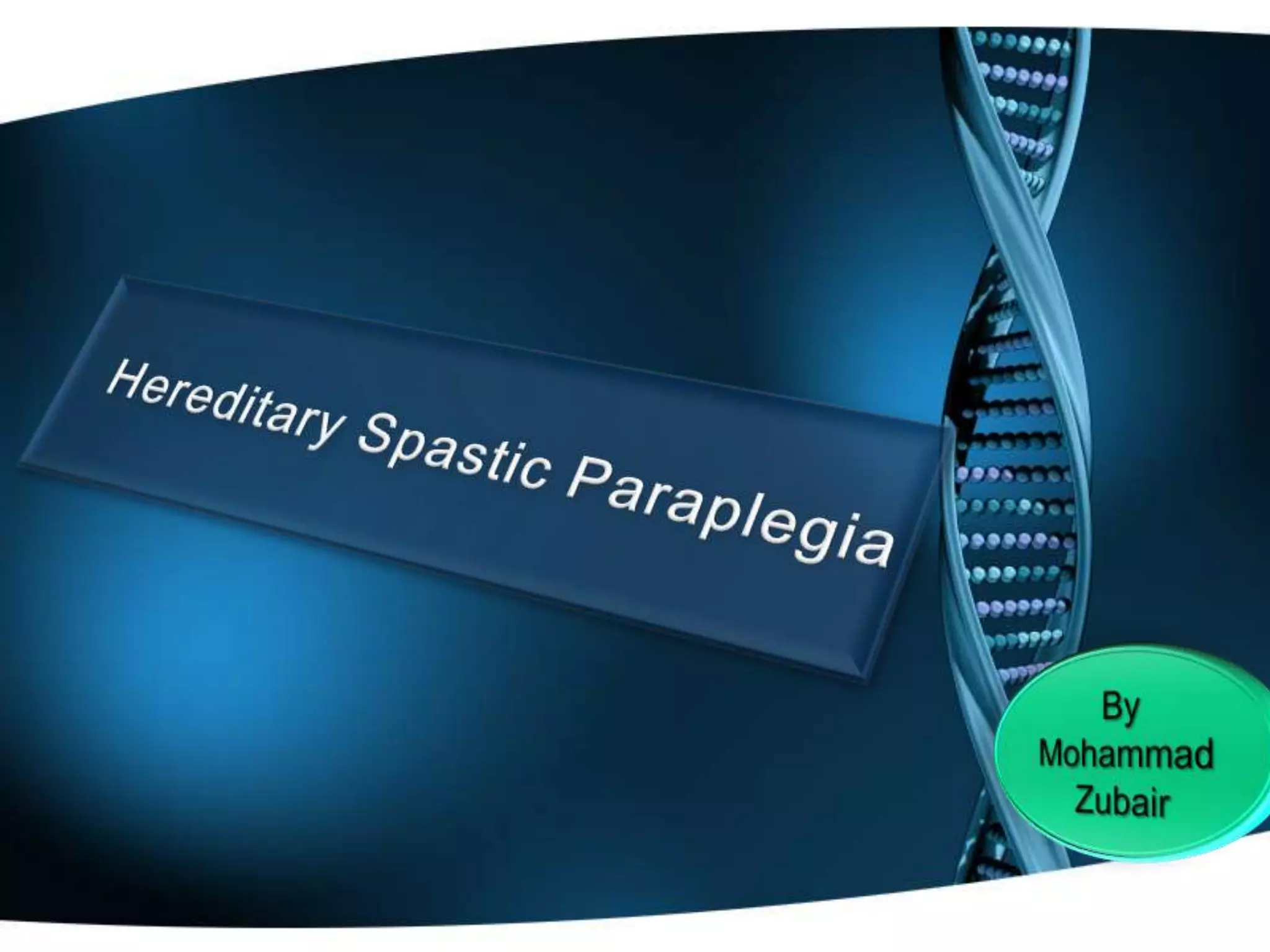 Hereditary Spastic Paraplegia

By
Mohammad
Zubair